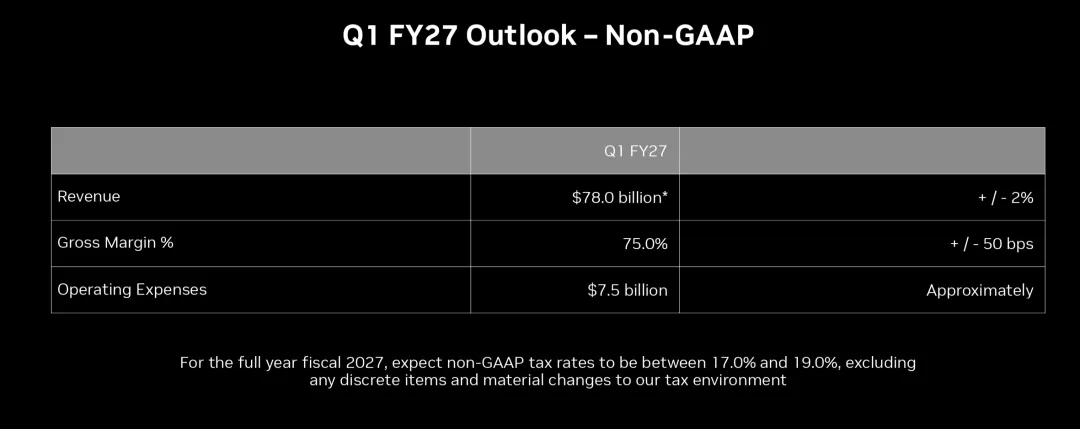 Q1 FY27 Outlook – Non-GAAP

| | Q1 FY27 | |
|---|---|---|
| Revenue | \$78.0 billion* | + / - 2% |
| Gross Margin % | 75.0% | + / - 50 bps |
| Operating Expenses | \$7.5 billion | Approximately |

For the full year fiscal 2027, expect non-GAAP tax rates to be between 17.0% and 19.0%, excluding any discrete items and material changes to our tax environment